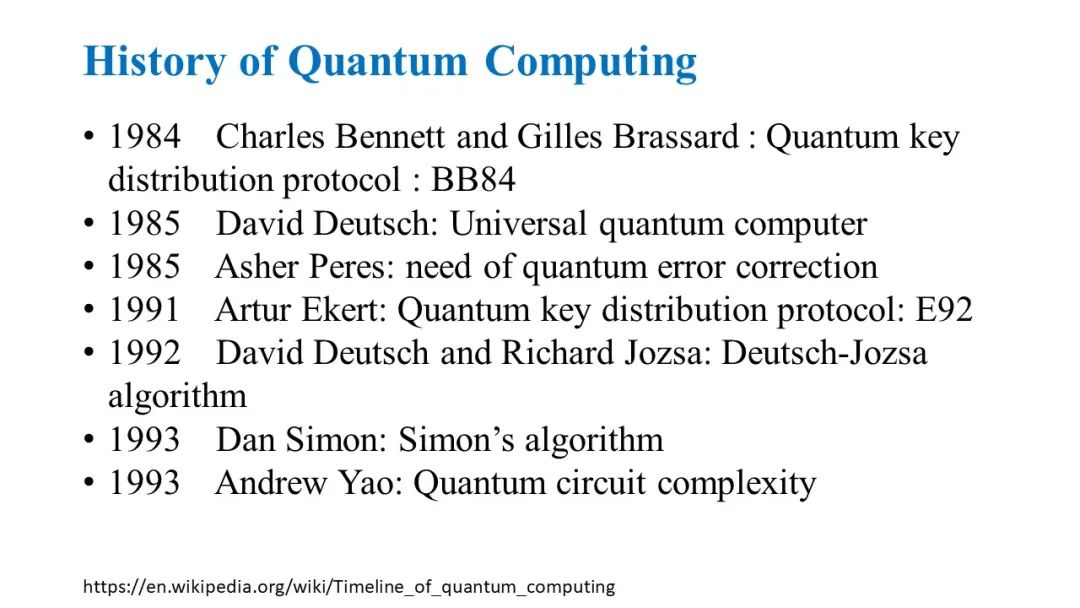 History of Quantum Computing

• 1984 Charles Bennett and Gilles Brassard : Quantum key distribution protocol : BB84
• 1985 David Deutsch: Universal quantum computer
• 1985 Asher Peres: need of quantum error correction
• 1991 Artur Ekert: Quantum key distribution protocol: E92
• 1992 David Deutsch and Richard Jozsa: Deutsch-Jozsa algorithm
• 1993 Dan Simon: Simon's algorithm
• 1993 Andrew Yao: Quantum circuit complexity

https://en.wikipedia.org/wiki/Timeline_of_quantum_computing